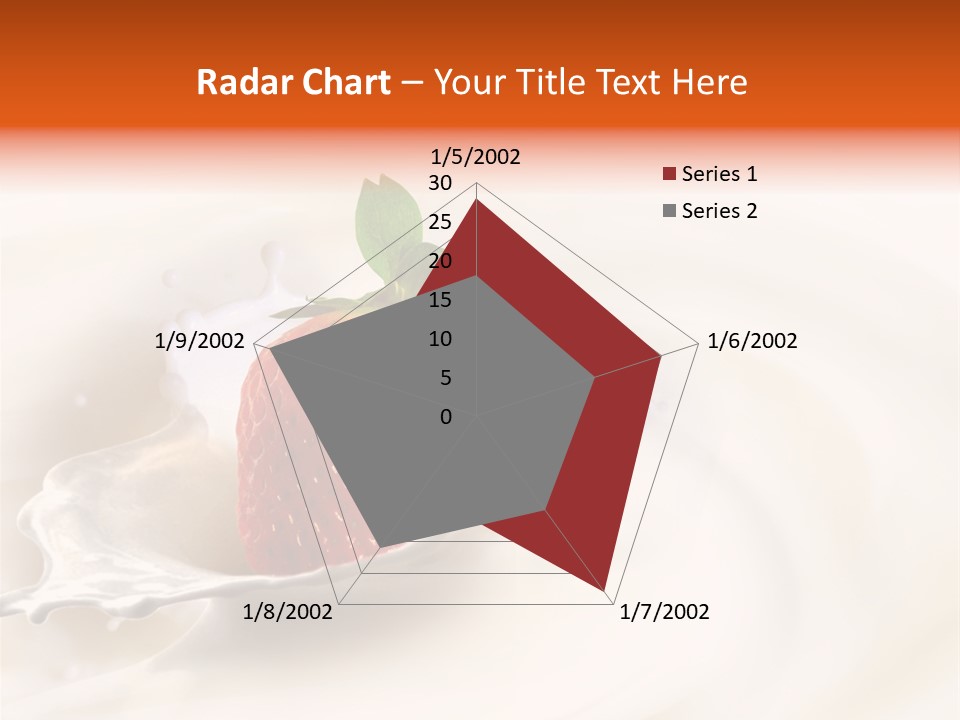 Radar Chart – Your Title Text Here

1/5/2002
30
25
20
15
10
5
0
1/6/2002
1/7/2002
1/8/2002
1/9/2002

Series 1
Series 2